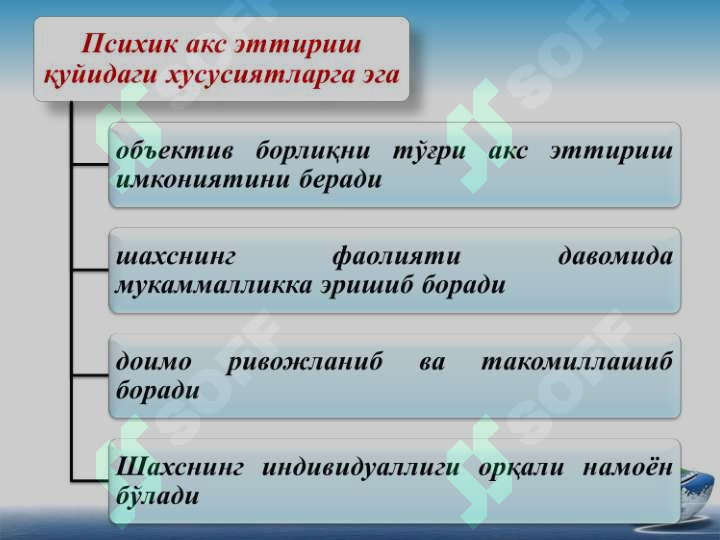 Психик акс эттириш қуйидаги хусусиятларга эга

объектив борлиқни тўғри акс эттириш имкониятини беради

шахснинг фаолияти давомида мукаммалликка эришиб боради

доимо ривожланиб ва такомиллашиб боради

Шахснинг индивидуаллиги орқали намоён бўлади

SOFF SOFF SOFF SOFF